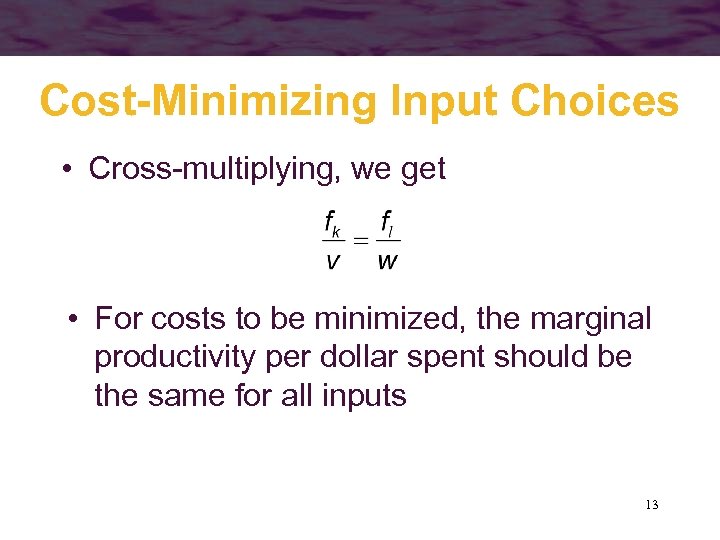 Cost-Minimizing Input Choices

• Cross-multiplying, we get

$\frac{f_k}{v} = \frac{f_l}{w}$

• For costs to be minimized, the marginal productivity per dollar spent should be the same for all inputs

13